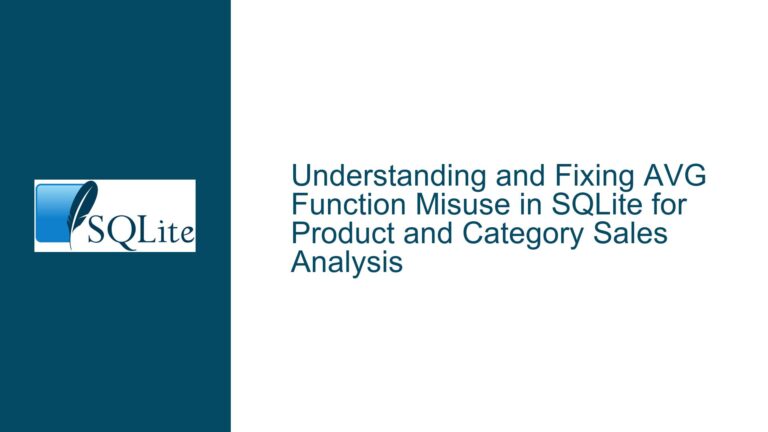 SQLite

Understanding and Fixing AVG Function Misuse in SQLite for Product and Category Sales Analysis